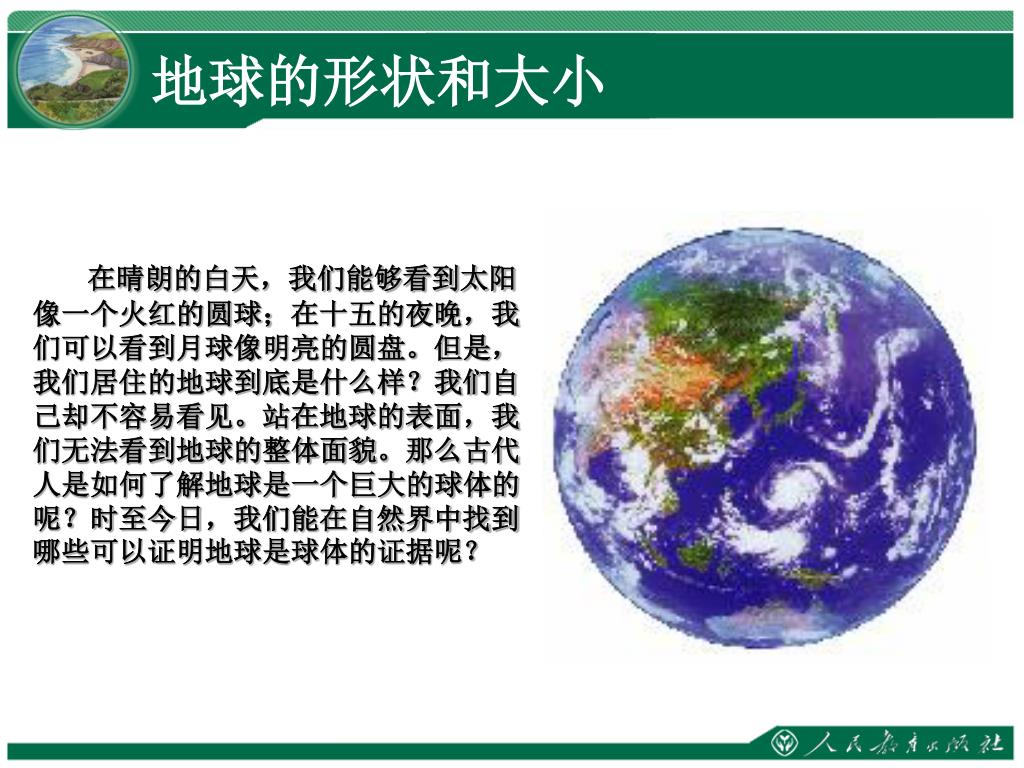 地球的形状和大小

在晴朗的白天，我们能够看到太阳像一个火红的圆球；在十五的夜晚，我们可以看到月球像明亮的圆盘。但是，我们居住的地球到底是什么样？我们自己却不容易看见。站在地球的表面，我们无法看到地球的整体面貌。那么古代人是如何了解地球是一个巨大的球体的呢？时至今日，我们能在自然界中找到哪些可以证明地球是球体的证据呢？

人民教育出版社